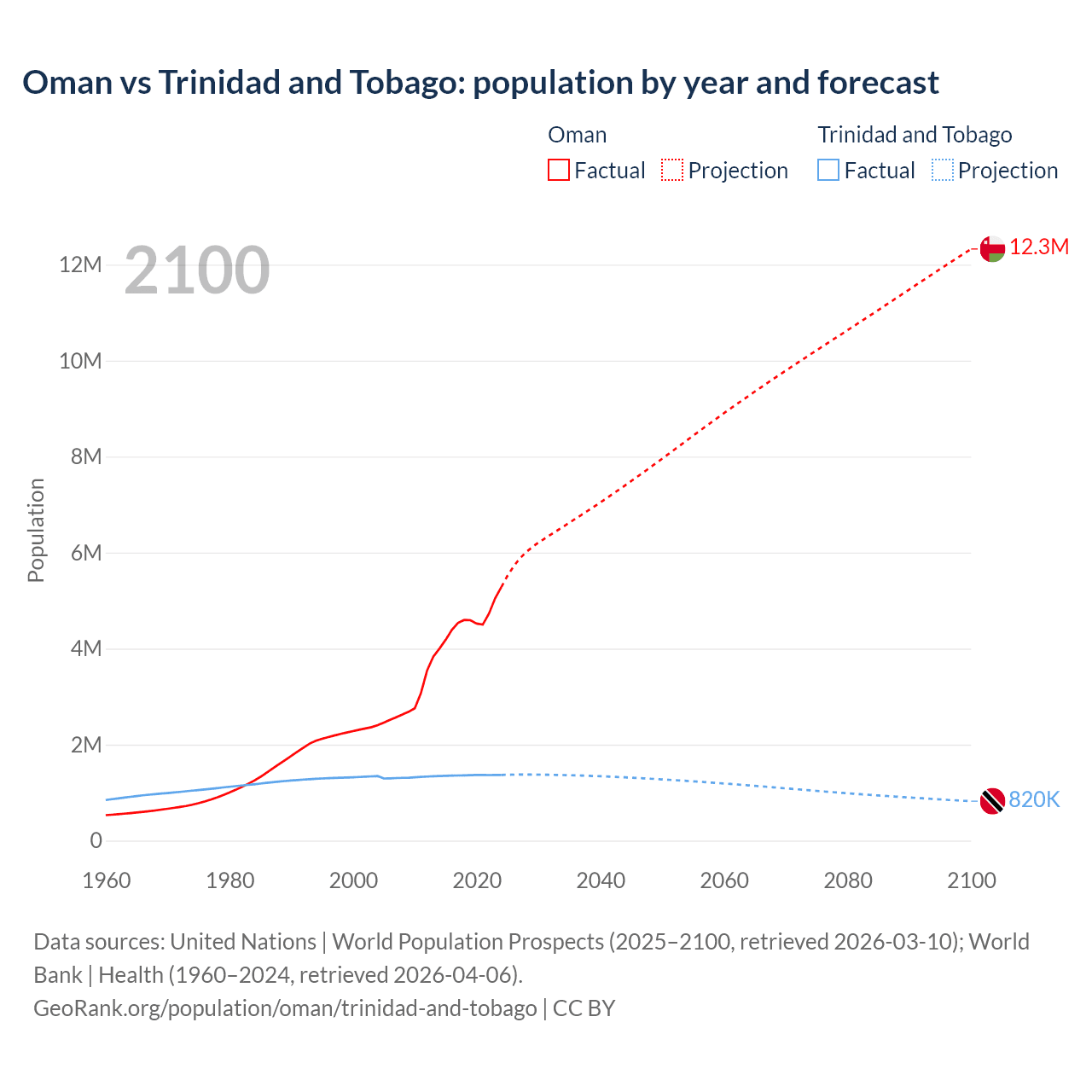 Oman vs Trinidad and Tobago: population by year and forecast

Oman
Factual
Projection

Trinidad and Tobago
Factual
Projection

2100

12.3M

820K

Population

12M
10M
8M
6M
4M
2M
0

1960
1980
2000
2020
2040
2060
2080
2100

Data sources: United Nations | World Population Prospects (2025–2100, retrieved 2026-03-10); World Bank | Health (1960–2024, retrieved 2026-04-06).
GeoRank.org/population/oman/trinidad-and-tobago | CC BY